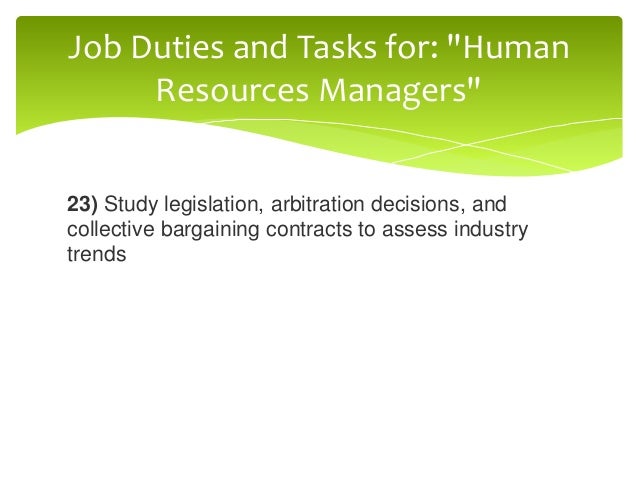 Job Duties and Tasks for: "Human Resources Managers"

23) Study legislation, arbitration decisions, and collective bargaining contracts to assess industry trends